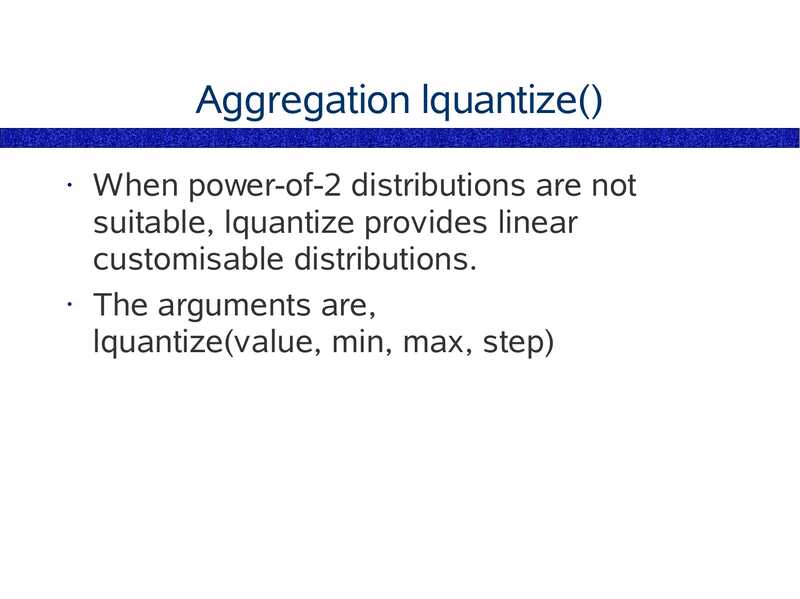 Aggregation lquantize()

· When power-of-2 distributions are not suitable, lquantize provides linear customisable distributions.

· The arguments are, lquantize(value, min, max, step)